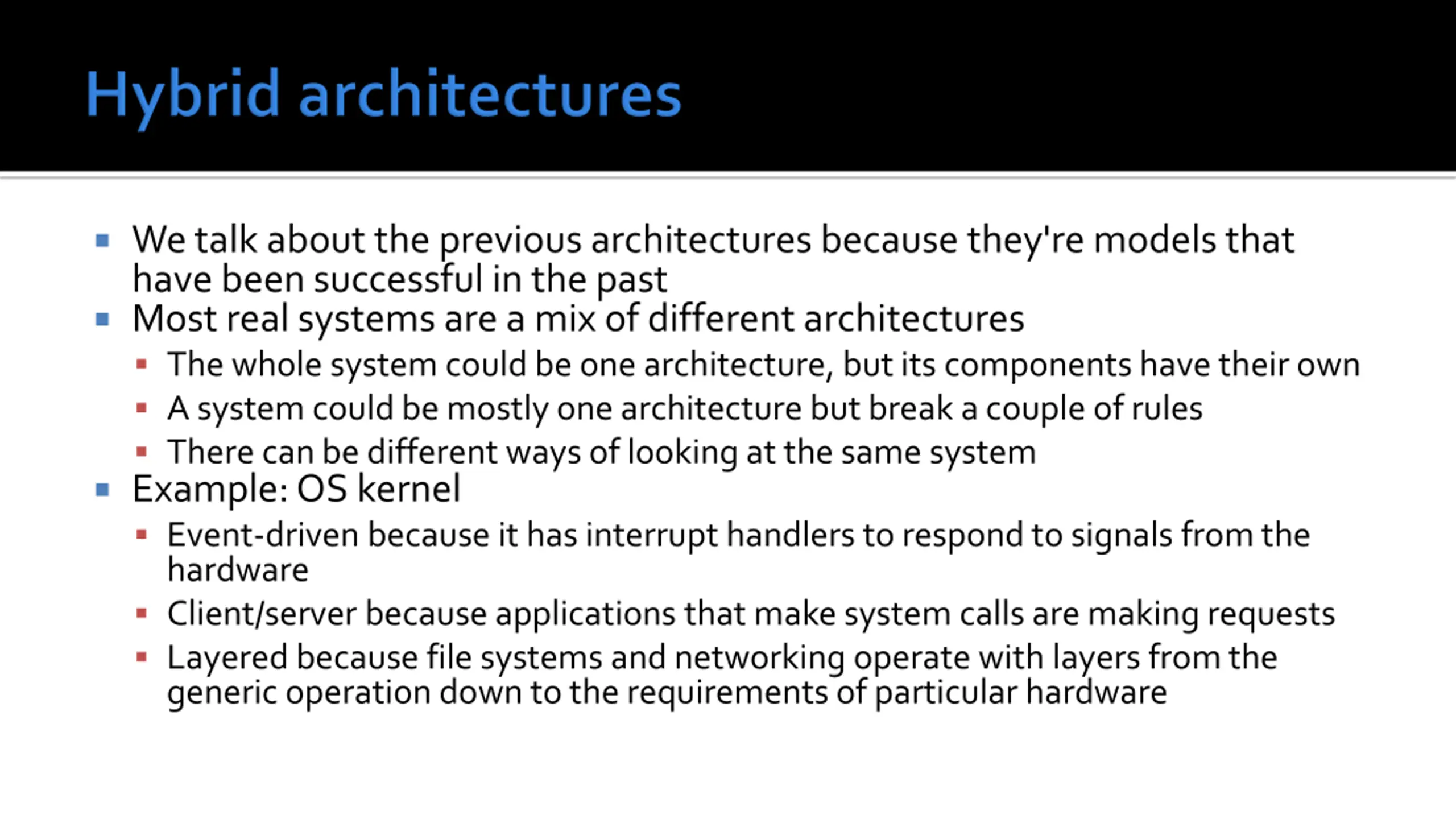 Hybrid architectures

- We talk about the previous architectures because they're models that have been successful in the past
- Most real systems are a mix of different architectures
  - The whole system could be one architecture, but its components have their own
  - A system could be mostly one architecture but break a couple of rules
  - There can be different ways of looking at the same system
- Example: OS kernel
  - Event-driven because it has interrupt handlers to respond to signals from the hardware
  - Client/server because applications that make system calls are making requests
  - Layered because file systems and networking operate with layers from the generic operation down to the requirements of particular hardware